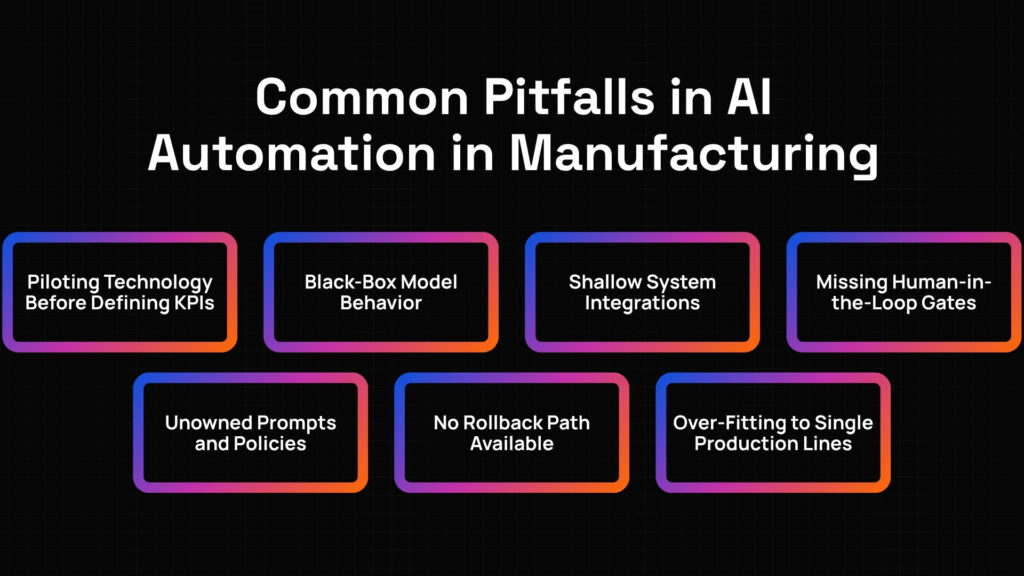 Common Pitfalls in AI Automation in Manufacturing

Piloting Technology Before Defining KPIs

Black-Box Model Behavior

Shallow System Integrations

Missing Human-in-the-Loop Gates

Unowned Prompts and Policies

No Rollback Path Available

Over-Fitting to Single Production Lines